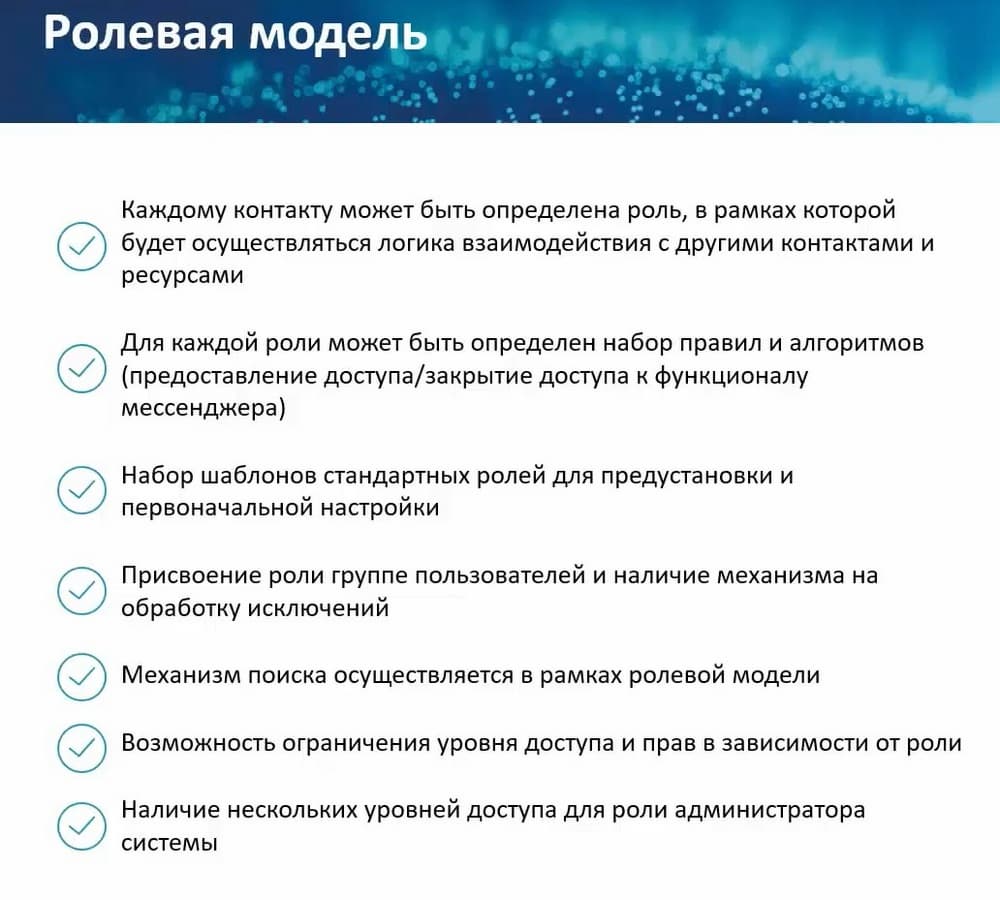 Ролевая модель

Каждому контакту может быть определена роль, в рамках которой будет осуществляться логика взаимодействия с другими контактами и ресурсами

Для каждой роли может быть определен набор правил и алгоритмов (предоставление доступа/закрытие доступа к функционалу мессенджера)

Набор шаблонов стандартных ролей для предустановки и первоначальной настройки

Присвоение роли группе пользователей и наличие механизма на обработку исключений

Механизм поиска осуществляется в рамках ролевой модели

Возможность ограничения уровня доступа и прав в зависимости от роли

Наличие нескольких уровней доступа для роли администратора системы